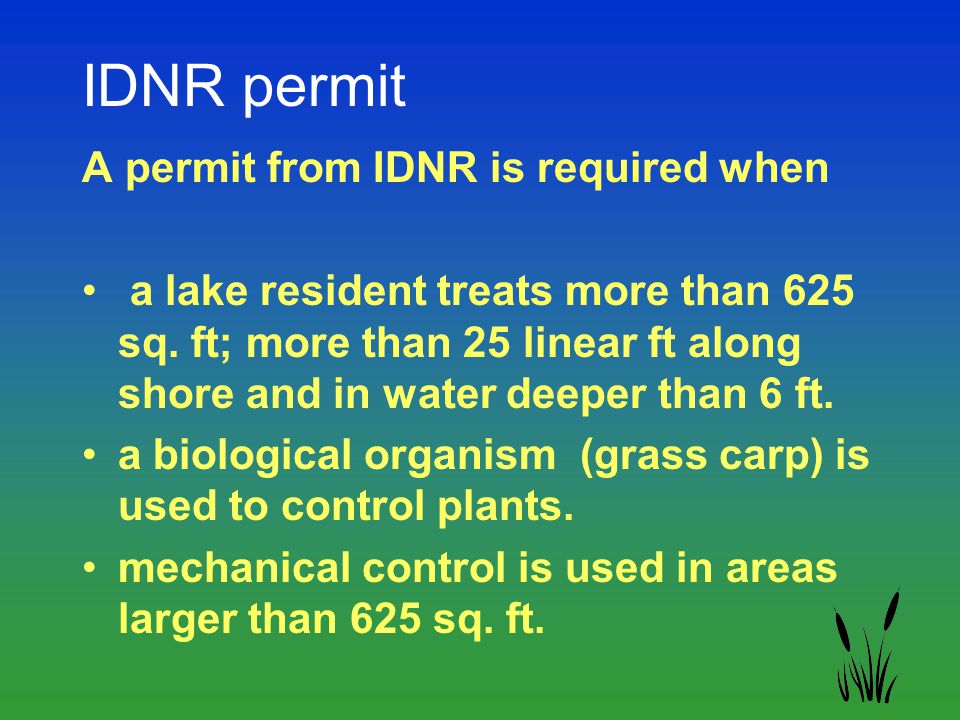 IDNR permit

A permit from IDNR is required when

• a lake resident treats more than 625 sq. ft; more than 25 linear ft along shore and in water deeper than 6 ft.
• a biological organism (grass carp) is used to control plants.
• mechanical control is used in areas larger than 625 sq. ft.